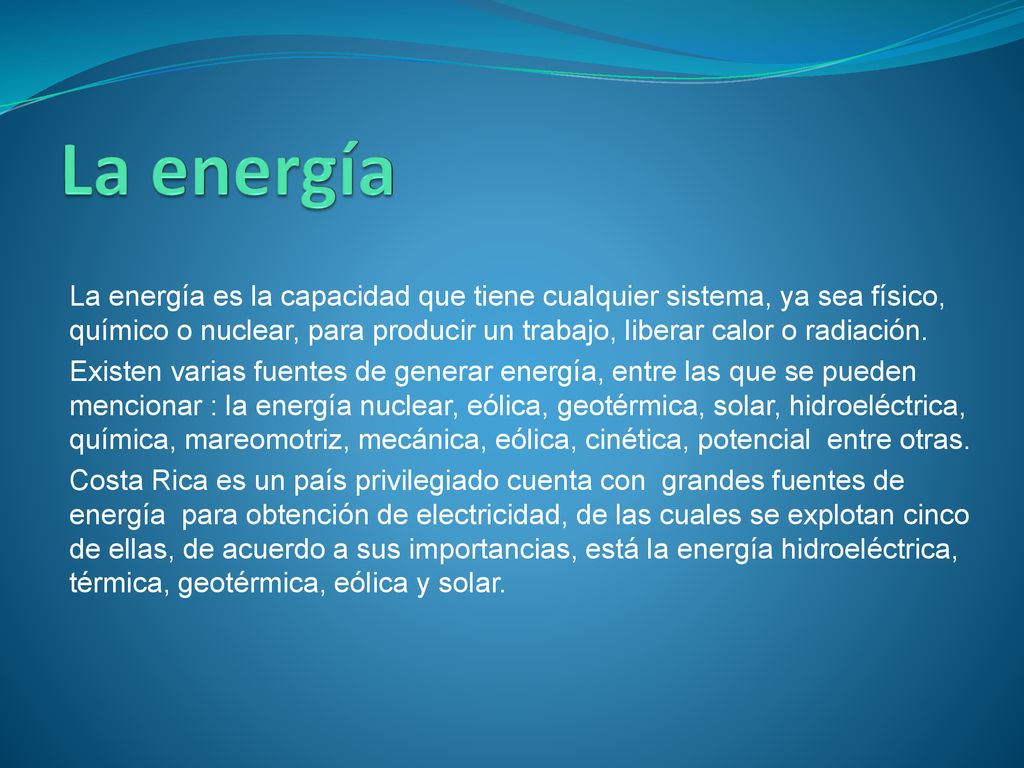 La energía

La energía es la capacidad que tiene cualquier sistema, ya sea físico, químico o nuclear, para producir un trabajo, liberar calor o radiación.

Existen varias fuentes de generar energía, entre las que se pueden mencionar : la energía nuclear, eólica, geotérmica, solar, hidroeléctrica, química, mareomotriz, mecánica, eólica, cinética, potencial entre otras.

Costa Rica es un país privilegiado cuenta con grandes fuentes de energía para obtención de electricidad, de las cuales se explotan cinco de ellas, de acuerdo a sus importancias, está la energía hidroeléctrica, térmica, geotérmica, eólica y solar.